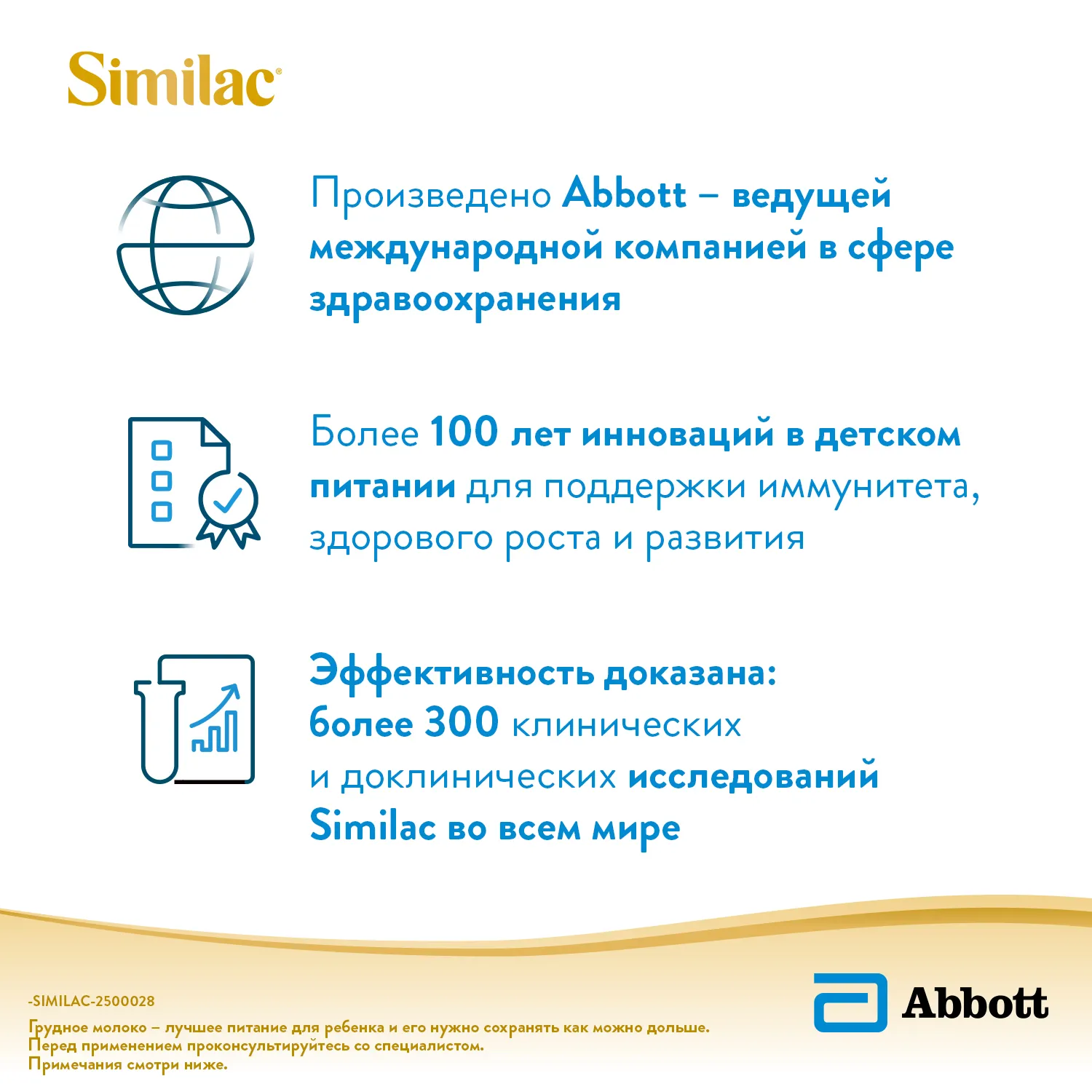 Similac®

Произведено Abbott – ведущей международной компанией в сфере здравоохранения

Более 100 лет инноваций в детском питании для поддержки иммунитета, здорового роста и развития

Эффективность доказана: более 300 клинических и доклинических исследований Similac во всем мире

-SIMILAC-2500028

Грудное молоко – лучшее питание для ребенка и его нужно сохранять как можно дольше. Перед применением проконсультируйтесь со специалистом. Примечания смотри ниже.

Abbott